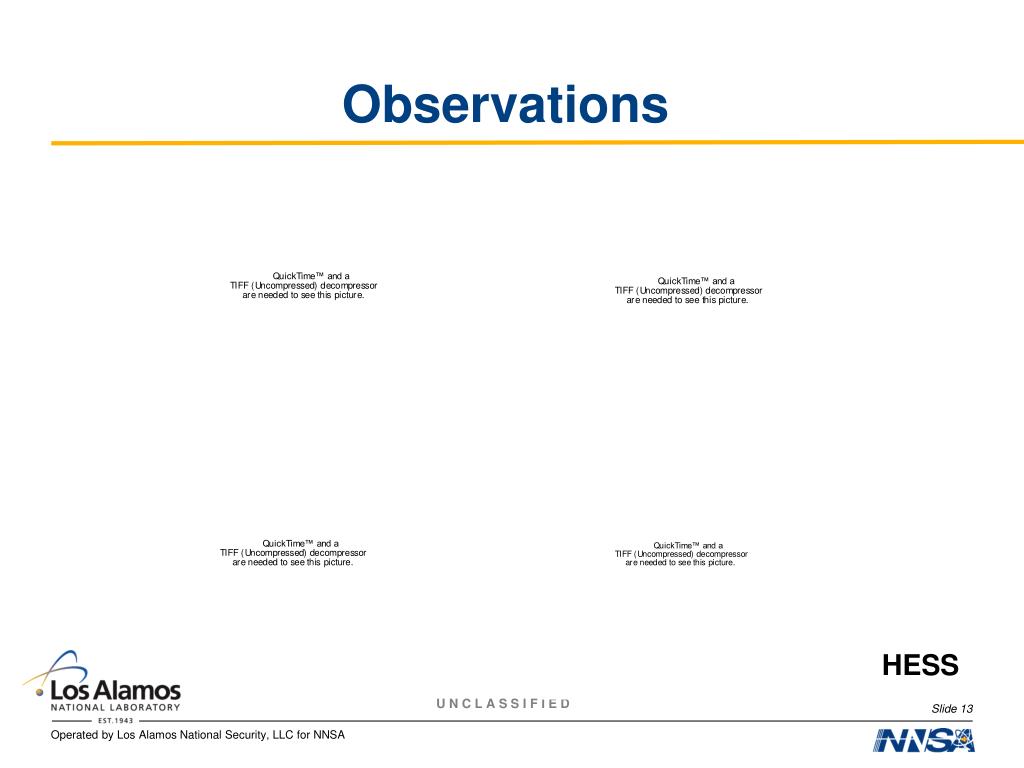 Observations

QuickTime™ and a
TIFF (Uncompressed) decompressor
are needed to see this picture.

QuickTime™ and a
TIFF (Uncompressed) decompressor
are needed to see this picture.

QuickTime™ and a
TIFF (Uncompressed) decompressor
are needed to see this picture.

QuickTime™ and a
TIFF (Uncompressed) decompressor
are needed to see this picture.

HESS

Los Alamos
NATIONAL LABORATORY
EST. 1943

UNCLASSIFIED

Slide 13

Operated by Los Alamos National Security, LLC for NNSA

NNSA